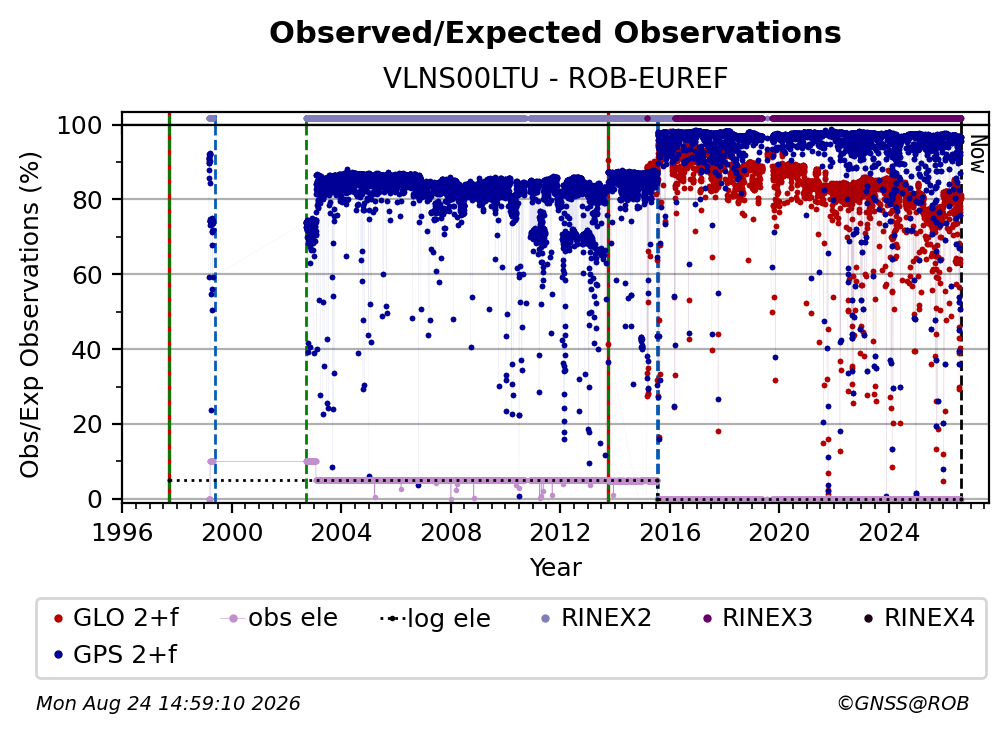 Observed/Expected Observations

VLNS00LTU - ROB-EUREF

Obs/Exp Observations (%)

100
80
60
40
20
0

Now

1996 2000 2004 2008 2012 2016 2020 2024

Year

GLO 2+f
obs ele
log ele
RINEX2
RINEX3
RINEX4
GPS 2+f

Mon Aug 24 14:59:10 2026

©GNSS@ROB